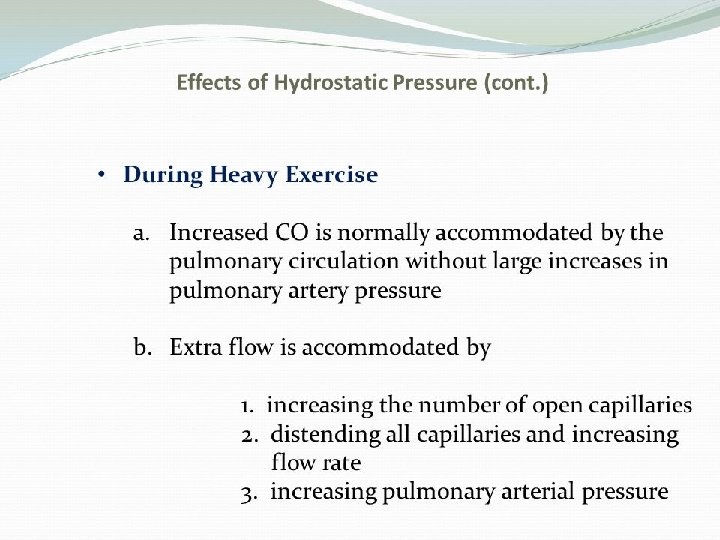 Effects of Hydrostatic Pressure (cont.)

• During Heavy Exercise

a. Increased CO is normally accommodated by the pulmonary circulation without large increases in pulmonary artery pressure

b. Extra flow is accommodated by

1. increasing the number of open capillaries
2. distending all capillaries and increasing flow rate
3. increasing pulmonary arterial pressure